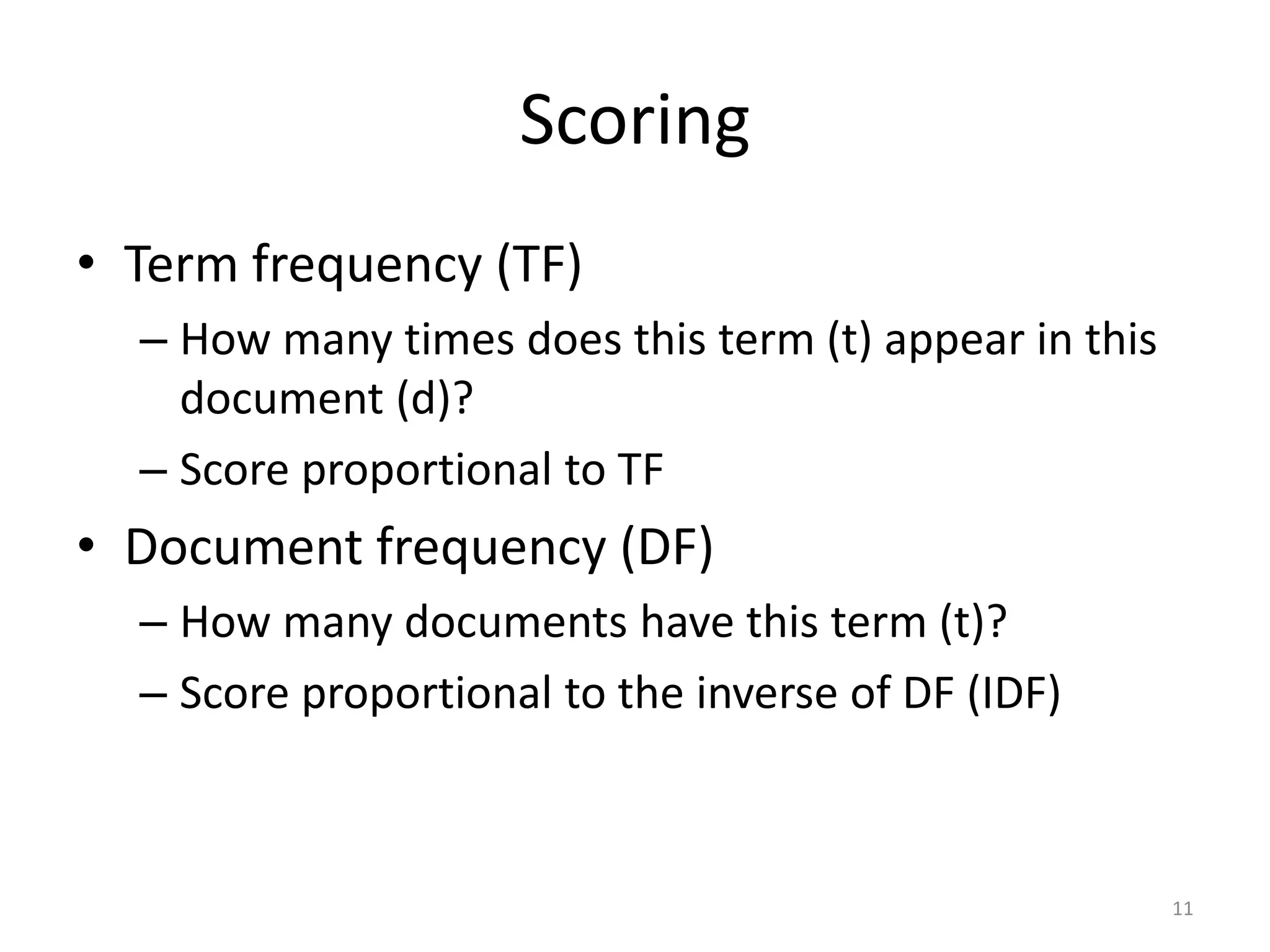 Scoring

• Term frequency (TF)
– How many times does this term (t) appear in this document (d)?
– Score proportional to TF
• Document frequency (DF)
– How many documents have this term (t)?
– Score proportional to the inverse of DF (IDF)

11